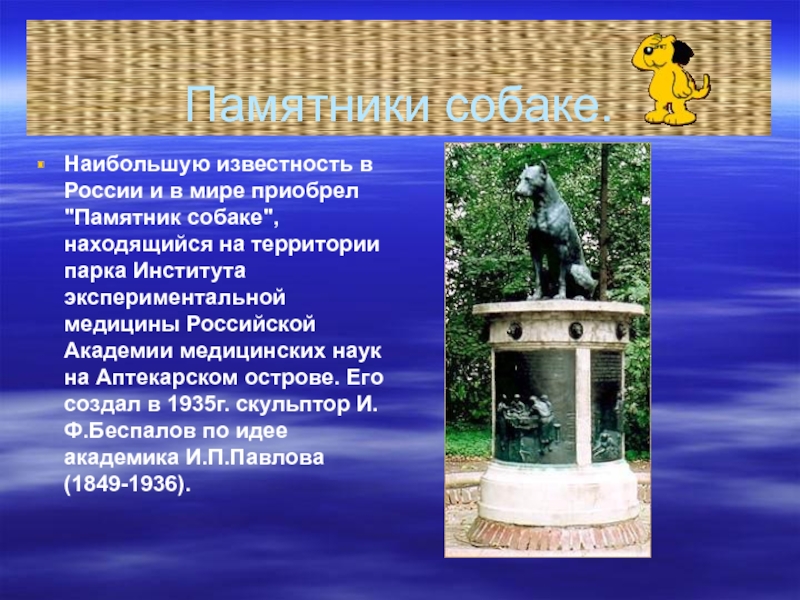 Памятники собаке.

Наибольшую известность в России и в мире приобрел "Памятник собаке", находящийся на территории парка Института экспериментальной медицины Российской Академии медицинских наук на Аптекарском острове. Его создал в 1935г. скульптор И. Ф.Беспалов по идее академика И.П.Павлова (1849-1936).